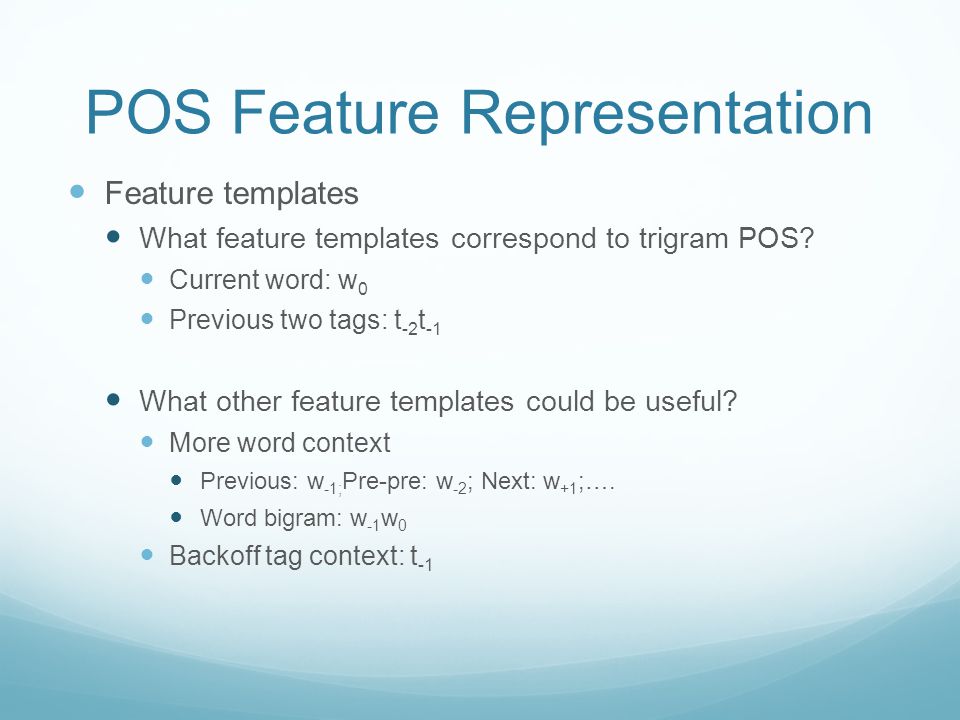 POS Feature Representation

Feature templates

What feature templates correspond to trigram POS?

Current word: $w_0$

Previous two tags: $t_{-2}t_{-1}$

What other feature templates could be useful?

More word context

Previous: $w_{-1;}$Pre-pre: $w_{-2}$; Next: $w_{+1}$;….

Word bigram: $w_{-1}w_0$

Backoff tag context: $t_{-1}$